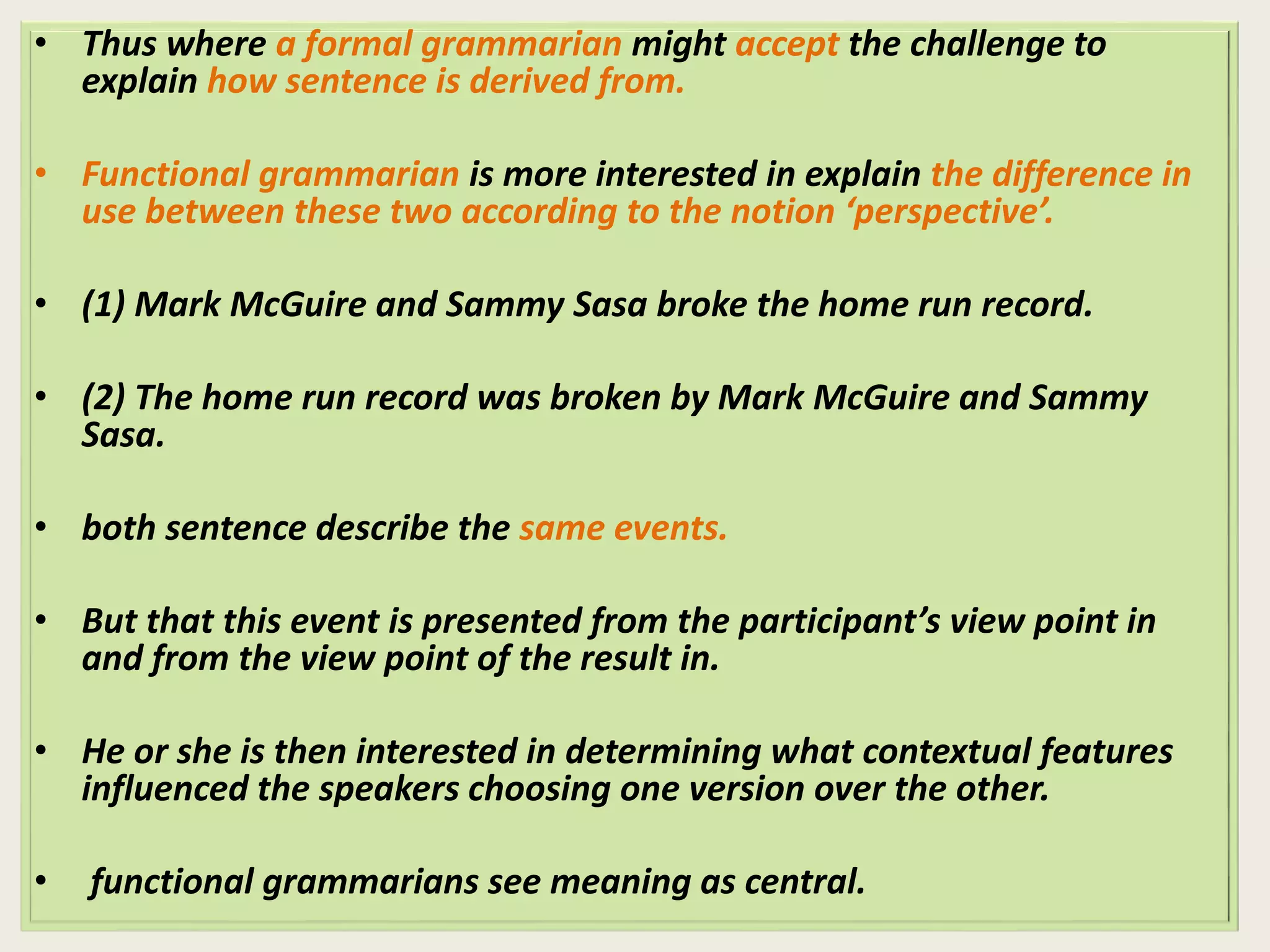 • Thus where a formal grammarian might accept the challenge to explain how sentence is derived from.

• Functional grammarian is more interested in explain the difference in use between these two according to the notion ‘perspective’.

• (1) Mark McGuire and Sammy Sasa broke the home run record.

• (2) The home run record was broken by Mark McGuire and Sammy Sasa.

• both sentence describe the same events.

• But that this event is presented from the participant’s view point in and from the view point of the result in.

• He or she is then interested in determining what contextual features influenced the speakers choosing one version over the other.

• functional grammarians see meaning as central.